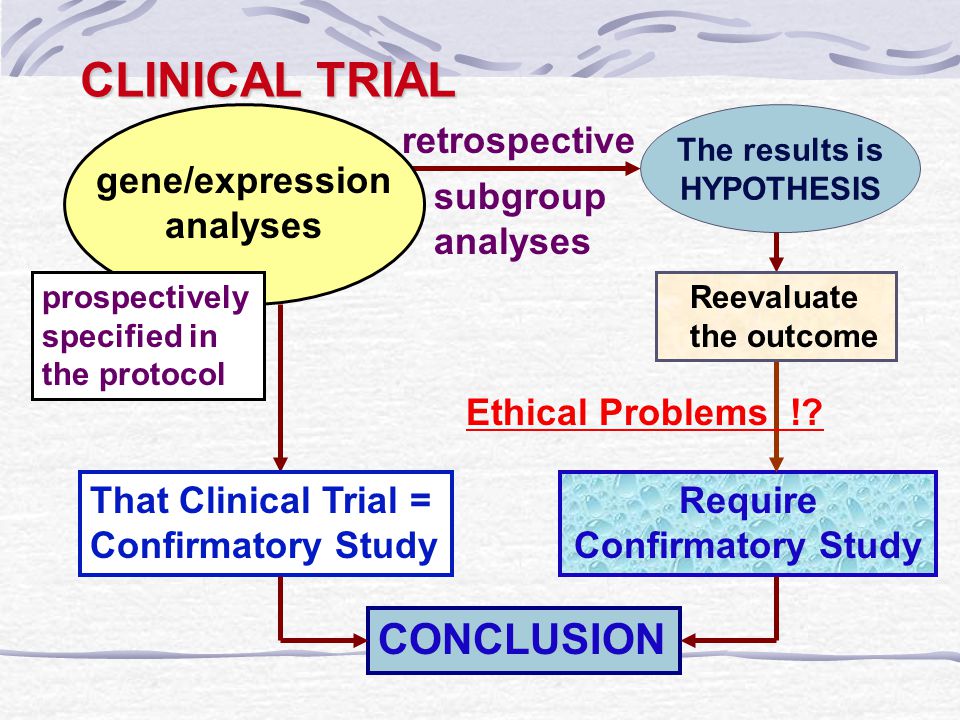 CLINICAL TRIAL

gene/expression analyses

retrospective

subgroup analyses

The results is HYPOTHESIS

prospectively specified in the protocol

Reevaluate the outcome

Ethical Problems !?

That Clinical Trial = Confirmatory Study

Require Confirmatory Study

CONCLUSION